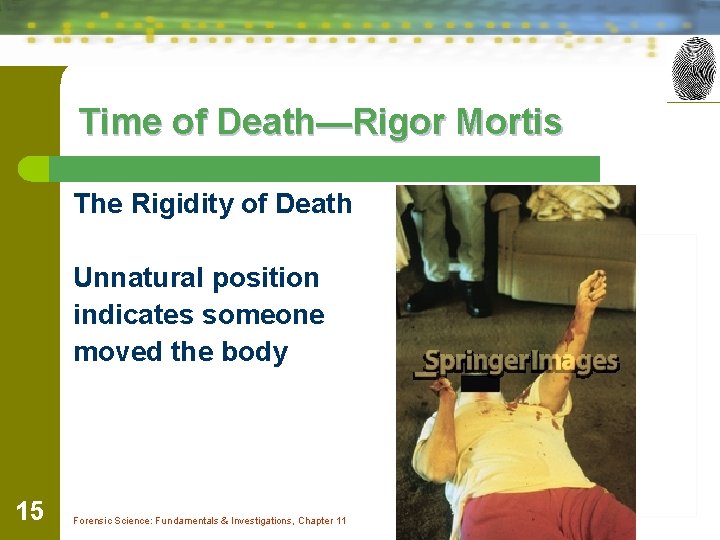 Time of Death—Rigor Mortis

The Rigidity of Death

Unnatural position indicates someone moved the body

SpringerImages

15

Forensic Science: Fundamentals & Investigations, Chapter 11